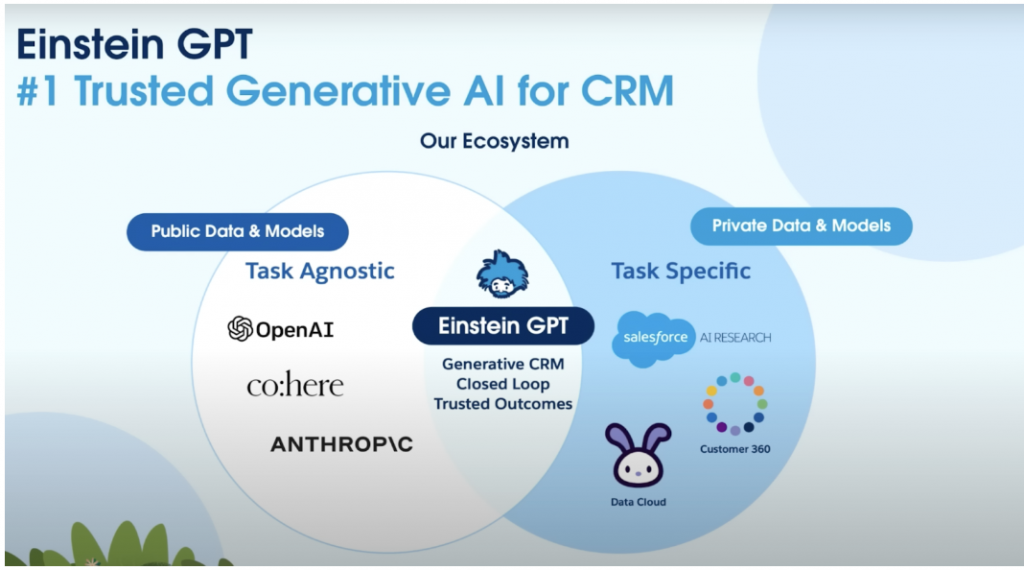 Einstein GPT
#1 Trusted Generative AI for CRM

Our Ecosystem

Public Data & Models

Task Agnostic

OpenAI

co:here

ANTHROP\C

Einstein GPT

Generative CRM
Closed Loop
Trusted Outcomes

Private Data & Models

Task Specific

salesforce AI RESEARCH

Customer 360

Data Cloud